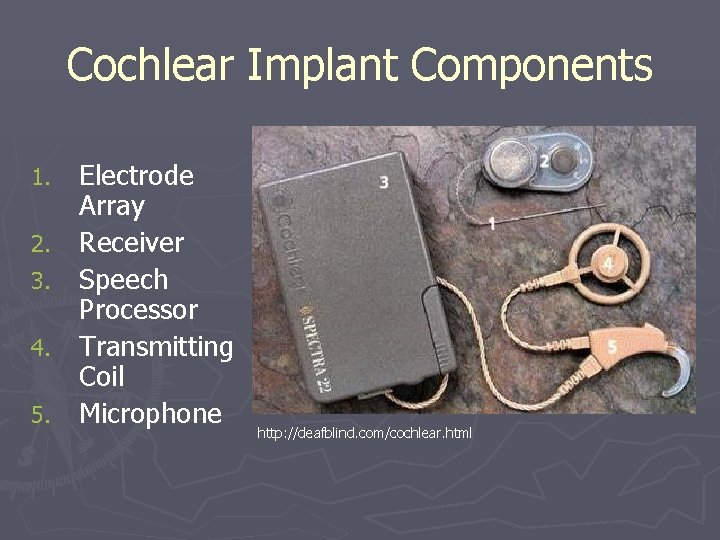 Cochlear Implant Components

1. Electrode Array
2. Receiver
3. Speech Processor
4. Transmitting Coil
5. Microphone

3
2
1
4
5
Cochlear
SPECTRA 22

http://deafblind.com/cochlear.html